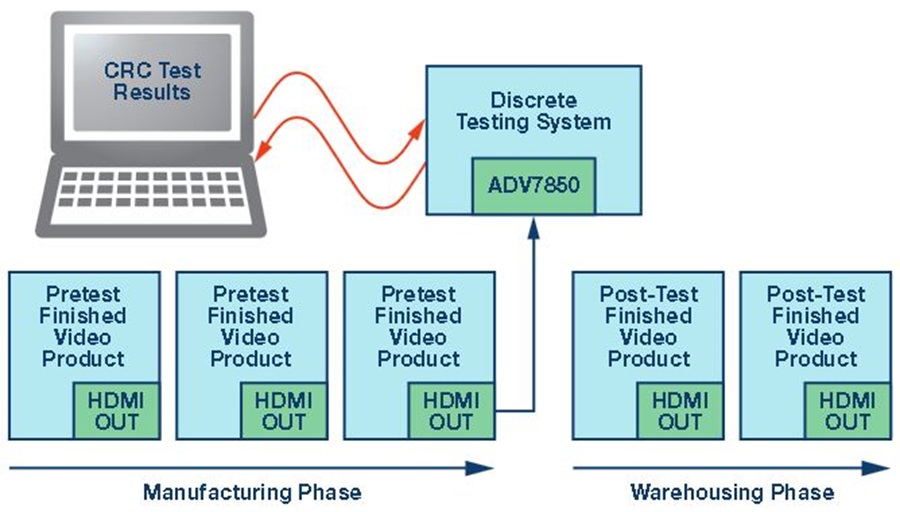 CRC Test Results

Discrete Testing System

ADV7850

Pretest Finished Video Product

HDMI OUT

Pretest Finished Video Product

HDMI OUT

Pretest Finished Video Product

HDMI OUT

Post-Test Finished Video Product

HDMI OUT

Post-Test Finished Video Product

HDMI OUT

Manufacturing Phase

Warehousing Phase